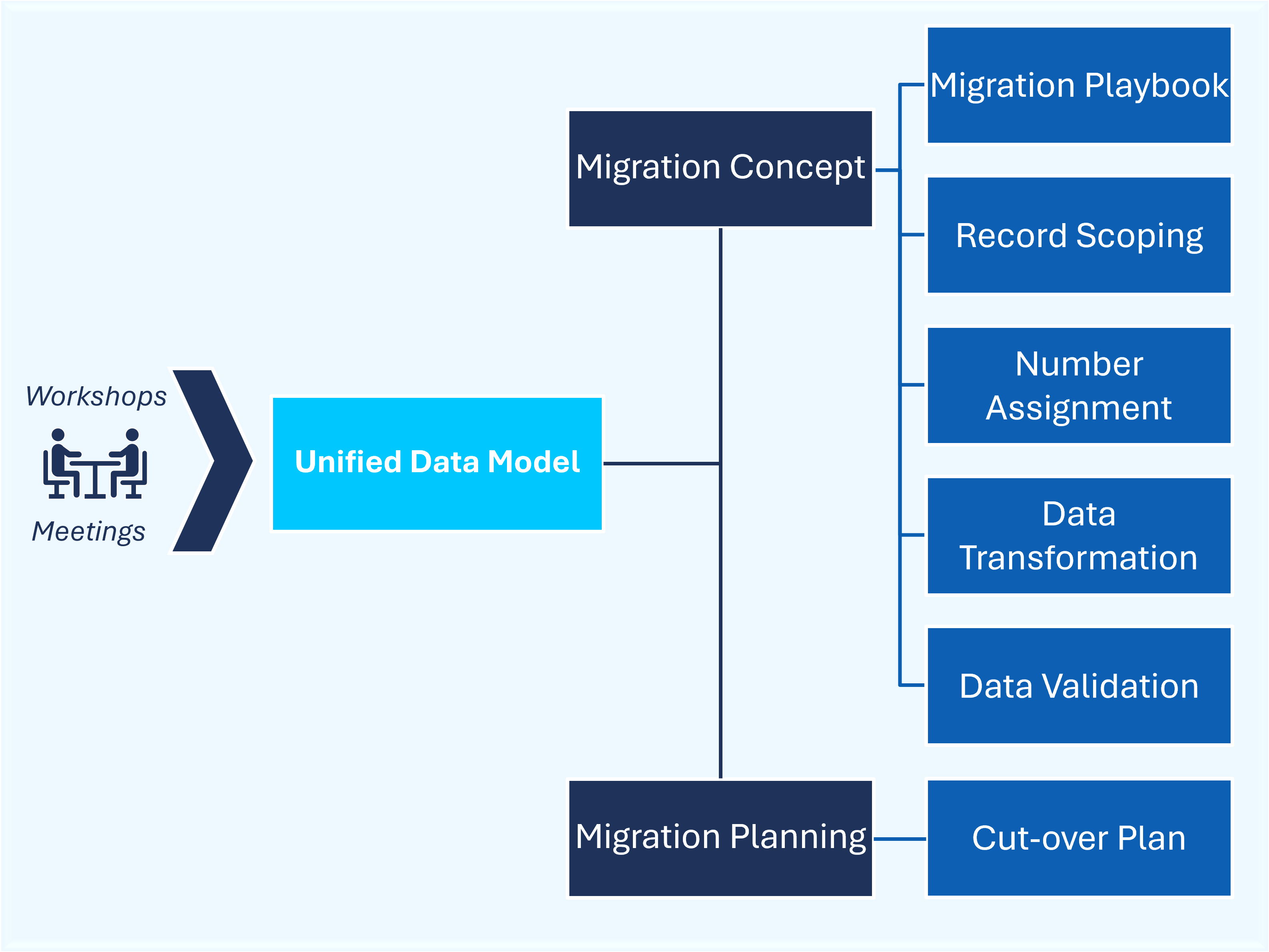 Workshops

Meetings

Unified Data Model

Migration Concept

Migration Playbook

Record Scoping

Number Assignment

Data Transformation

Data Validation

Migration Planning

Cut-over Plan